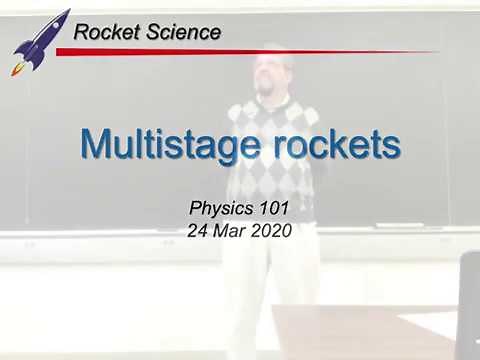 Rocket Science

Multistage rockets

Physics 101
24 Mar 2020